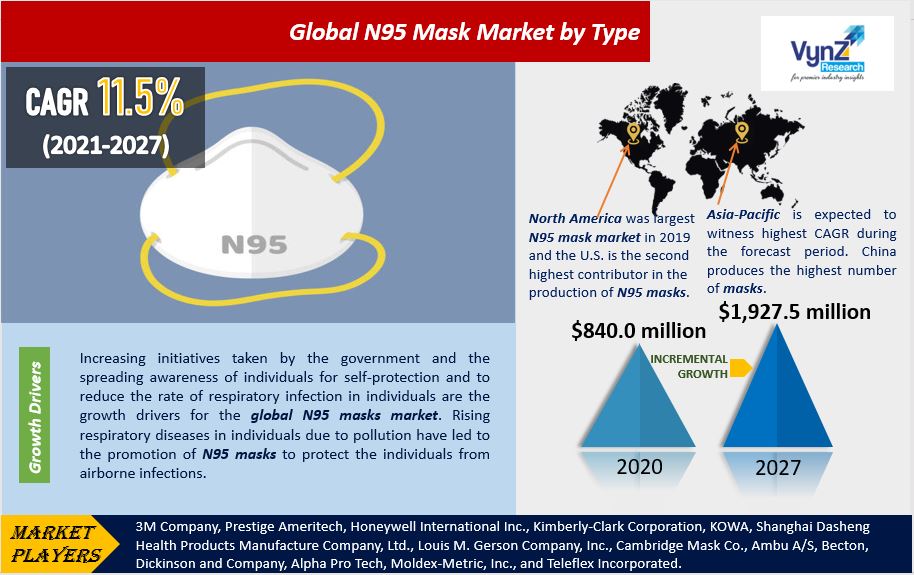 Global N95 Mask Market by Type

VynZ Research
for premier industry insights

CAGR 11.5%
(2021-2027)

N95

North America was largest N95 mask market in 2019 and the U.S. is the second highest contributor in the production of N95 masks.

Asia-Pacific is expected to witness highest CAGR during the forecast period. China produces the highest number of masks.

$840.0 million

$1,927.5 million

INCREMENTAL GROWTH

2020

2027

Growth Drivers

Increasing initiatives taken by the government and the spreading awareness of individuals for self-protection and to reduce the rate of respiratory infection in individuals are the growth drivers for the global N95 masks market. Rising respiratory diseases in individuals due to pollution have led to the promotion of N95 masks to protect the individuals from airborne infections.

MARKET PLAYERS

3M Company, Prestige Ameritech, Honeywell International Inc., Kimberly-Clark Corporation, KOWA, Shanghai Dasheng Health Products Manufacture Company, Ltd., Louis M. Gerson Company, Inc., Cambridge Mask Co., Ambu A/S, Becton, Dickinson and Company, Alpha Pro Tech, Moldex-Metric, Inc., and Teleflex Incorporated.